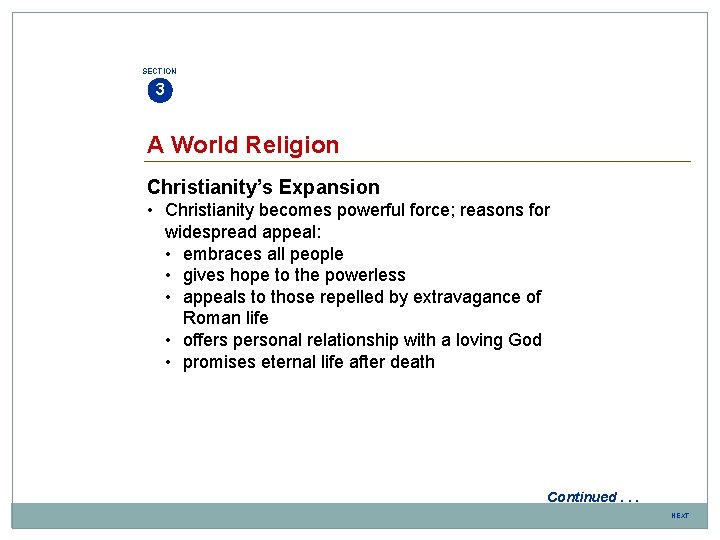 SECTION
3

A World Religion

Christianity's Expansion

• Christianity becomes powerful force; reasons for widespread appeal:
  • embraces all people
  • gives hope to the powerless
  • appeals to those repelled by extravagance of Roman life
  • offers personal relationship with a loving God
  • promises eternal life after death

Continued . . .

NEXT